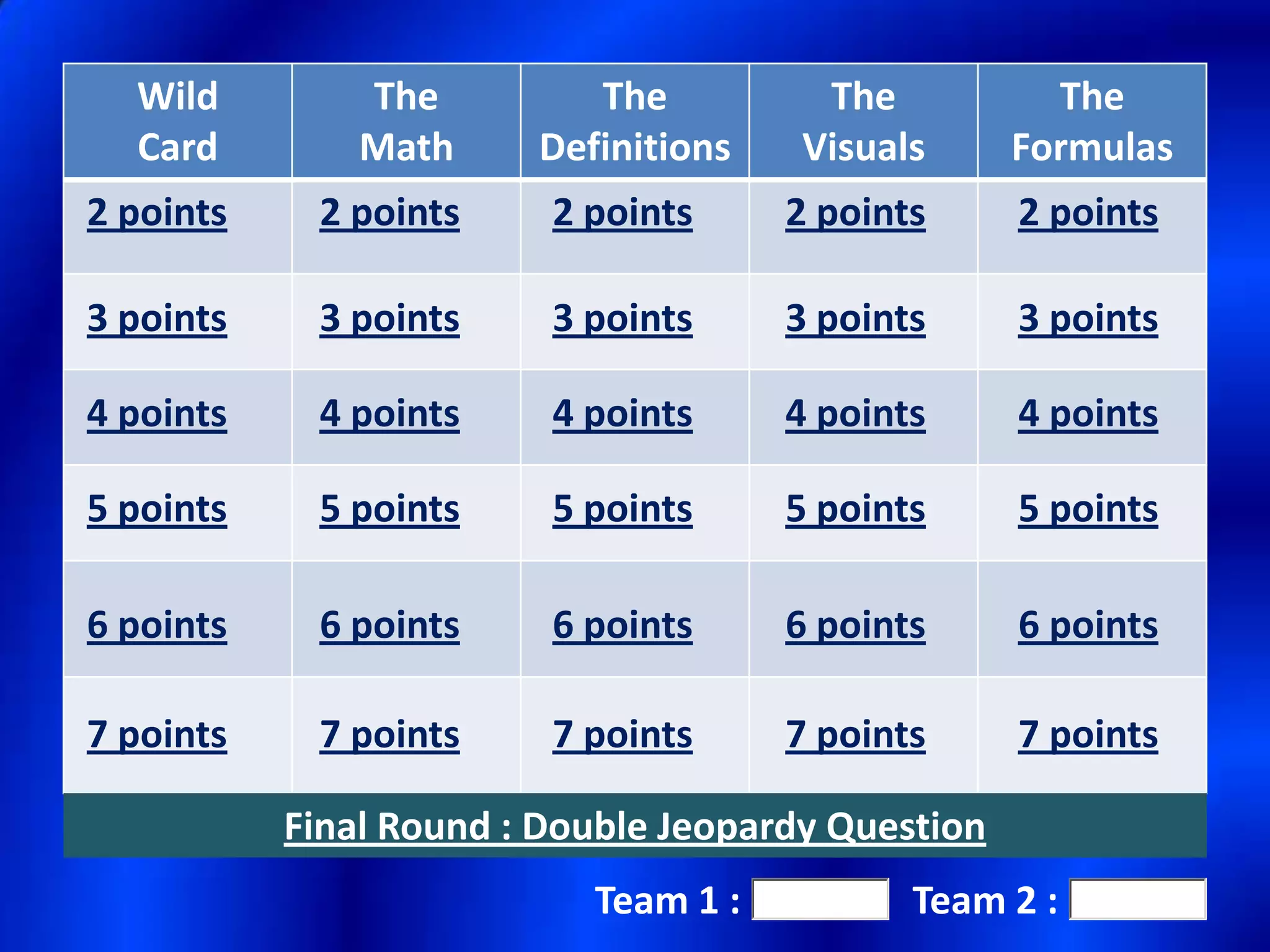 | Wild Card | The Math | The Definitions | The Visuals | The Formulas |
|---|---|---|---|---|
| 2 points | 2 points | 2 points | 2 points | 2 points |
| 3 points | 3 points | 3 points | 3 points | 3 points |
| 4 points | 4 points | 4 points | 4 points | 4 points |
| 5 points | 5 points | 5 points | 5 points | 5 points |
| 6 points | 6 points | 6 points | 6 points | 6 points |
| 7 points | 7 points | 7 points | 7 points | 7 points |

Final Round : Double Jeopardy Question

Team 1 :  Team 2 :